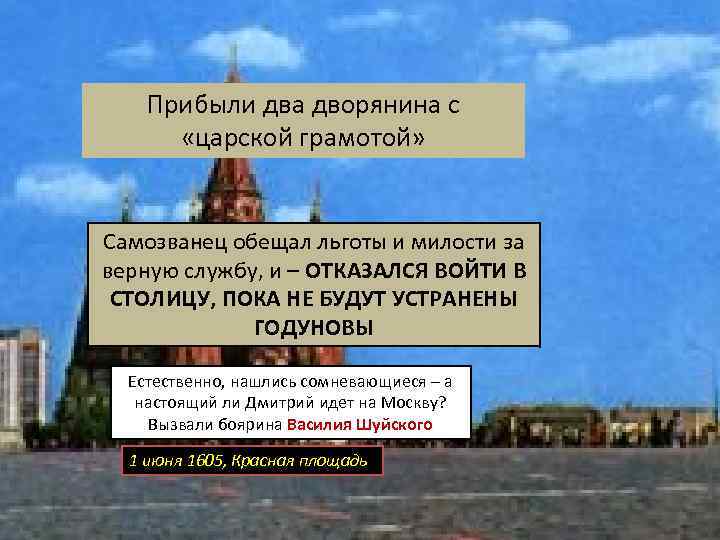 Прибыли два дворянина с «царской грамотой»

Самозванец обещал льготы и милости за верную службу, и – ОТКАЗАЛСЯ ВОЙТИ В СТОЛИЦУ, ПОКА НЕ БУДУТ УСТРАНЕНЫ ГОДУНОВЫ

Естественно, нашлись сомневающиеся – а настоящий ли Дмитрий идет на Москву? Вызвали боярина Василия Шуйского

1 июня 1605, Красная площадь